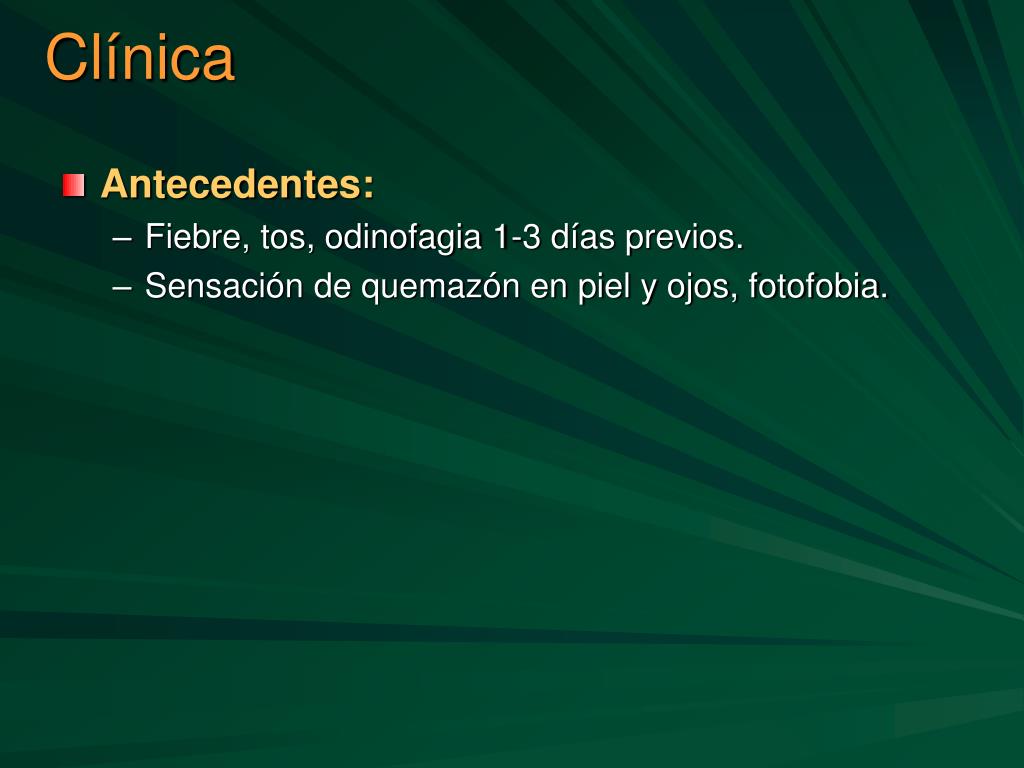 Clínica

Antecedentes:
– Fiebre, tos, odinofagia 1-3 días previos.
– Sensación de quemazón en piel y ojos, fotofobia.